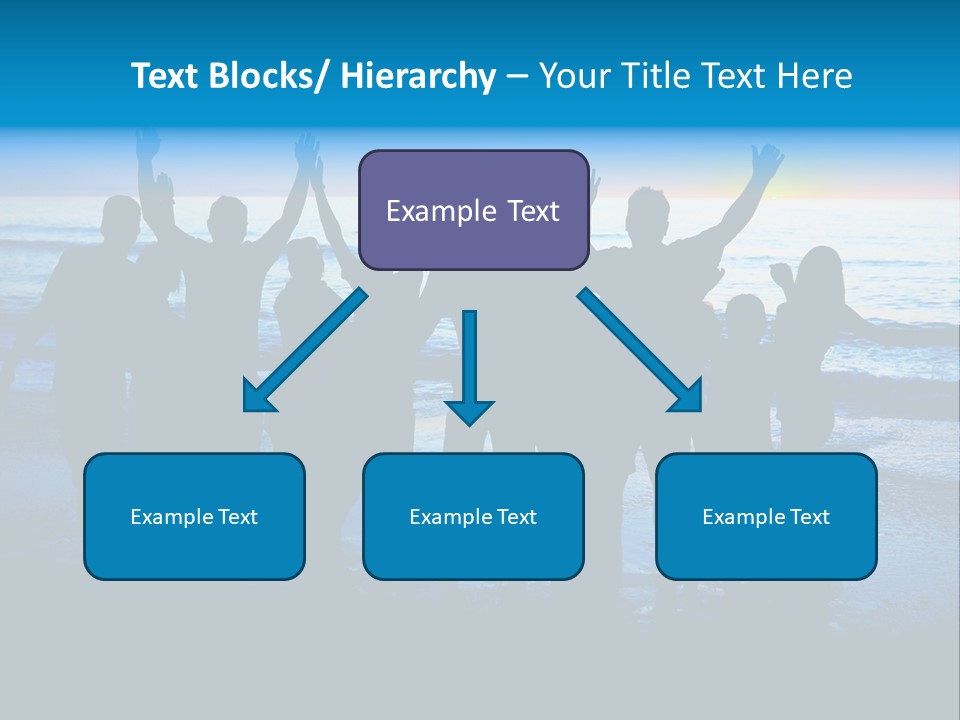 Text Blocks/ Hierarchy – Your Title Text Here

Example Text

Example Text

Example Text

Example Text